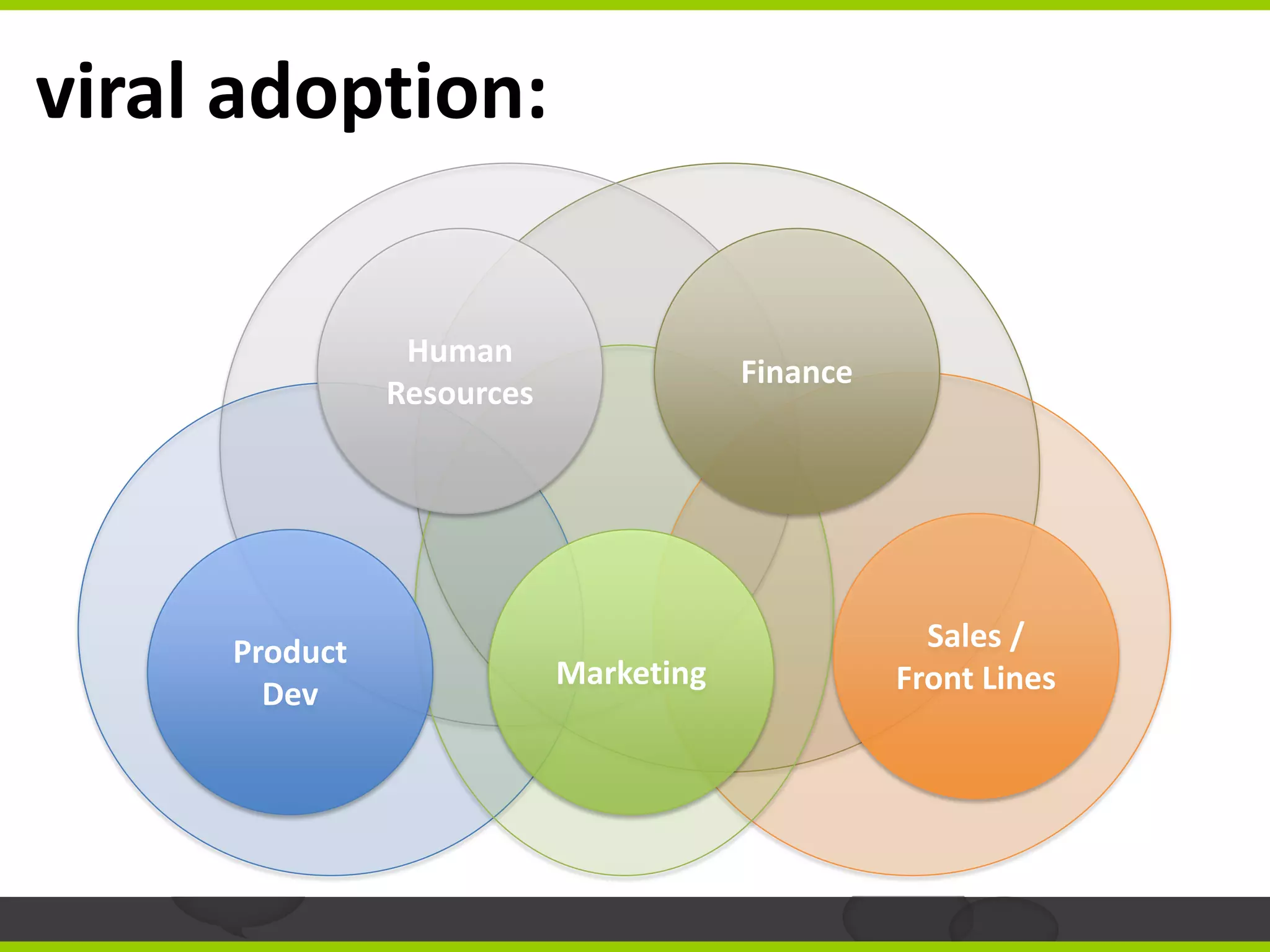 viral adoption:

Human Resources

Finance

Product Dev

Marketing

Sales / Front Lines